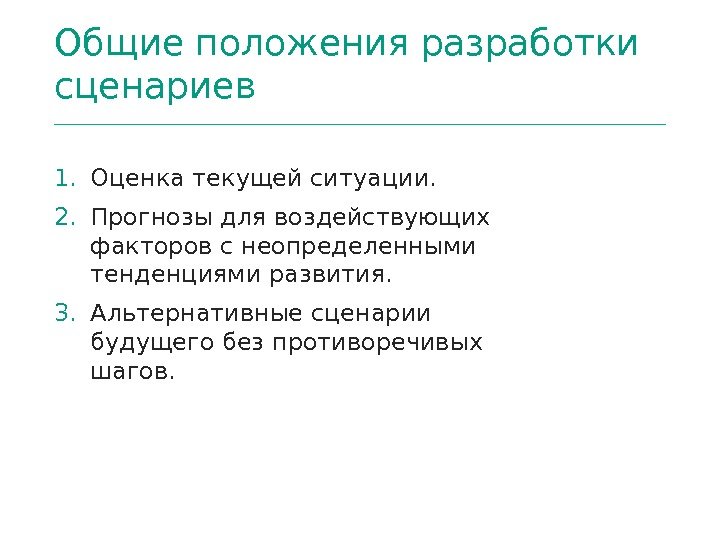 Общие положения разработки сценариев

1. Оценка текущей ситуации.
2. Прогнозы для воздействующих факторов с неопределенными тенденциями развития.
3. Альтернативные сценарии будущего без противоречивых шагов.